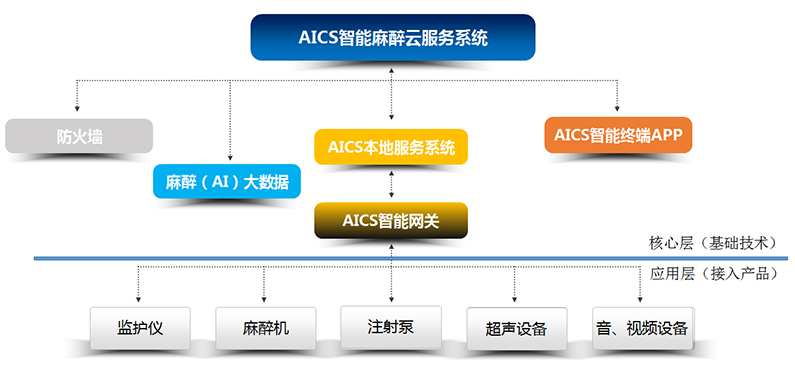 AICS智能麻醉云服务系统

防火墙

麻醉（AI）大数据

AICS本地服务系统

AICS智能终端APP

AICS智能网关

核心层（基础技术）

应用层（接入产品）

监护仪

麻醉机

注射泵

超声设备

音、视频设备